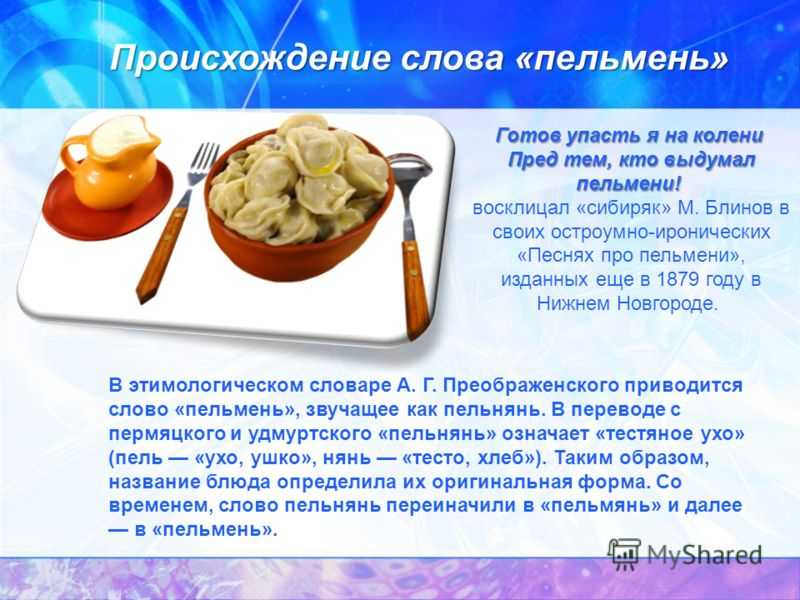 Происхождение слова «пельмень»

Готов упасть я на колени
Пред тем, кто выдумал пельмени!
восклицал «сибиряк» М. Блинов в своих остроумно-иронических «Песнях про пельмени», изданных еще в 1879 году в Нижнем Новгороде.

В этимологическом словаре А. Г. Преображенского приводится слово «пельмень», звучащее как пельнянь. В переводе с пермяцкого и удмуртского «пельнянь» означает «тестяное ухо» (пель — «ухо, ушко», нянь — «тесто, хлеб»). Таким образом, название блюда определила их оригинальная форма. Со временем, слово пельнянь переиначили в «пельмянь» и далее — в «пельмень».

MyShared